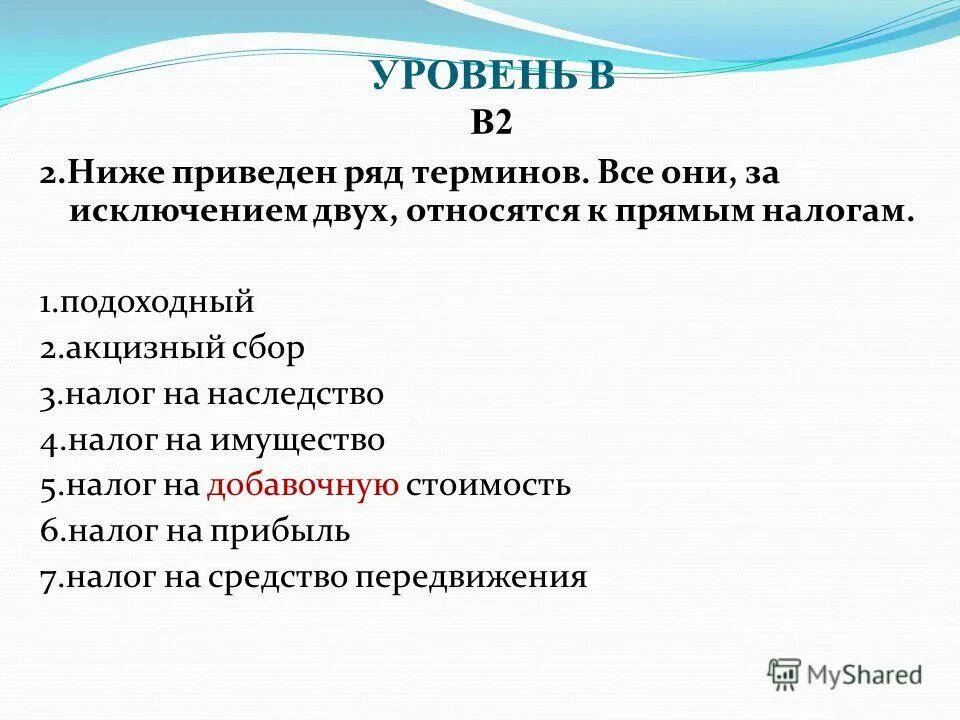 УРОВЕНЬ В
В2

2.Ниже приведен ряд терминов. Все они, за исключением двух, относятся к прямым налогам.

1.подоходный
2.акцизный сбор
3.налог на наследство
4.налог на имущество
5.налог на добавочную стоимость
6.налог на прибыль
7.налог на средство передвижения

MyShared